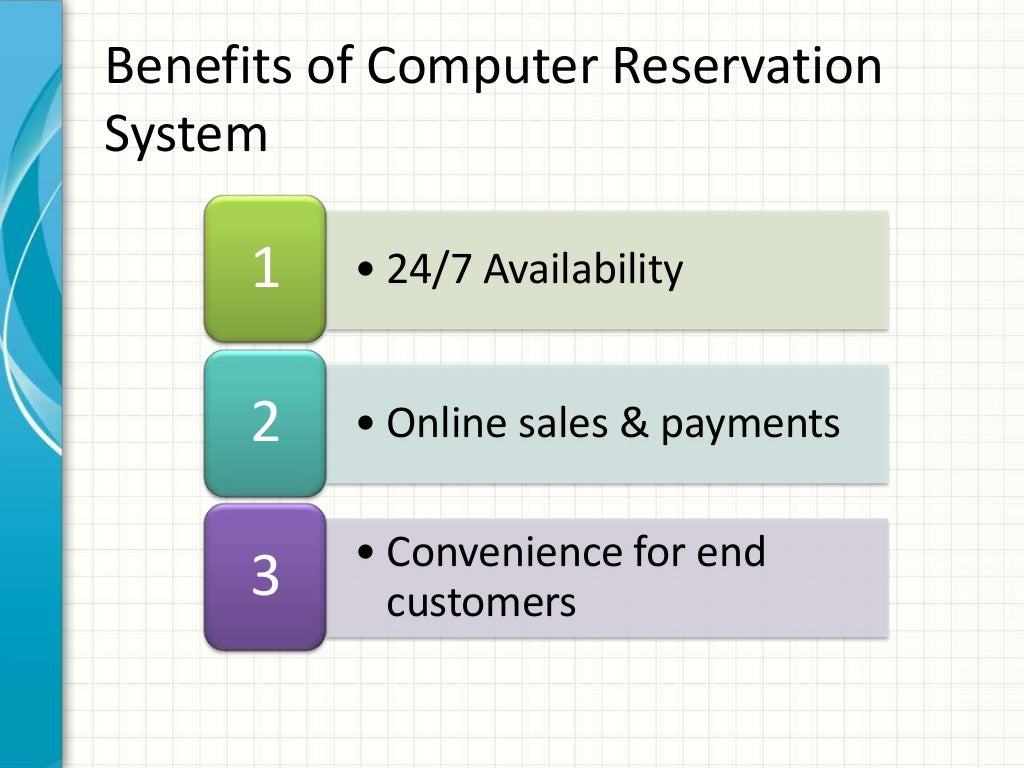 Benefits of Computer Reservation System

1

• 24/7 Availability

2

• Online sales & payments

3

• Convenience for end customers